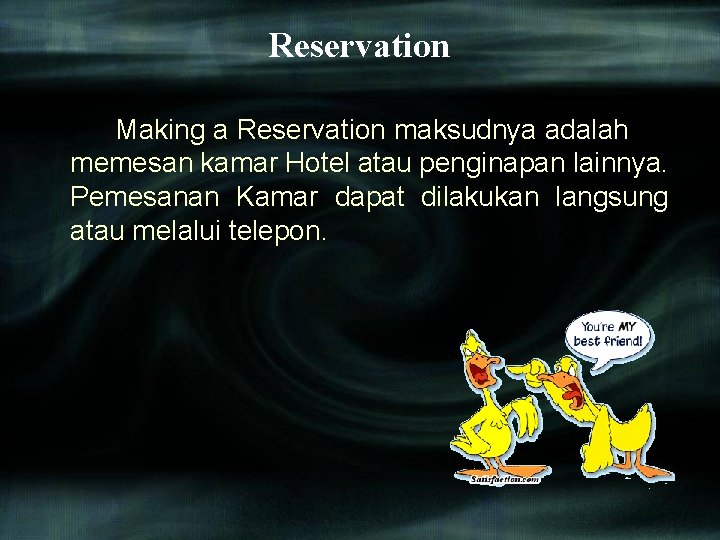 Reservation

Making a Reservation maksudnya adalah memesan kamar Hotel atau penginapan lainnya. Pemesanan Kamar dapat dilakukan langsung atau melalui telepon.

You're MY best friend!

Satisfaction.com